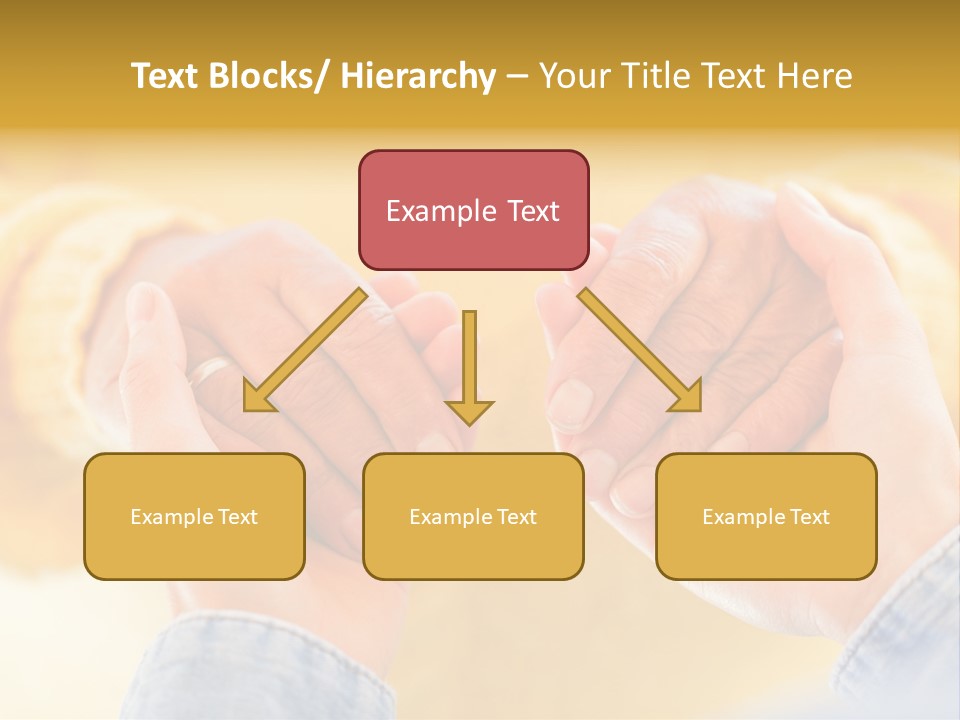 Text Blocks/ Hierarchy – Your Title Text Here

Example Text

Example Text

Example Text

Example Text